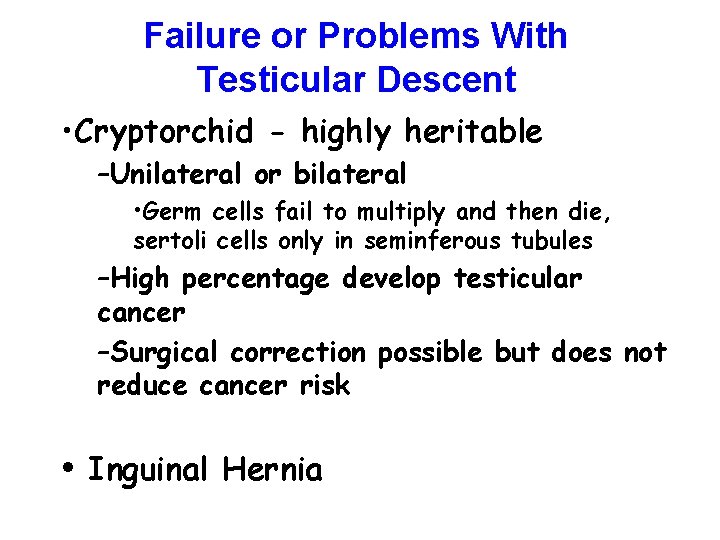 Failure or Problems With Testicular Descent

•Cryptorchid - highly heritable

–Unilateral or bilateral

•Germ cells fail to multiply and then die, sertoli cells only in seminferous tubules

–High percentage develop testicular cancer

–Surgical correction possible but does not reduce cancer risk

• Inguinal Hernia